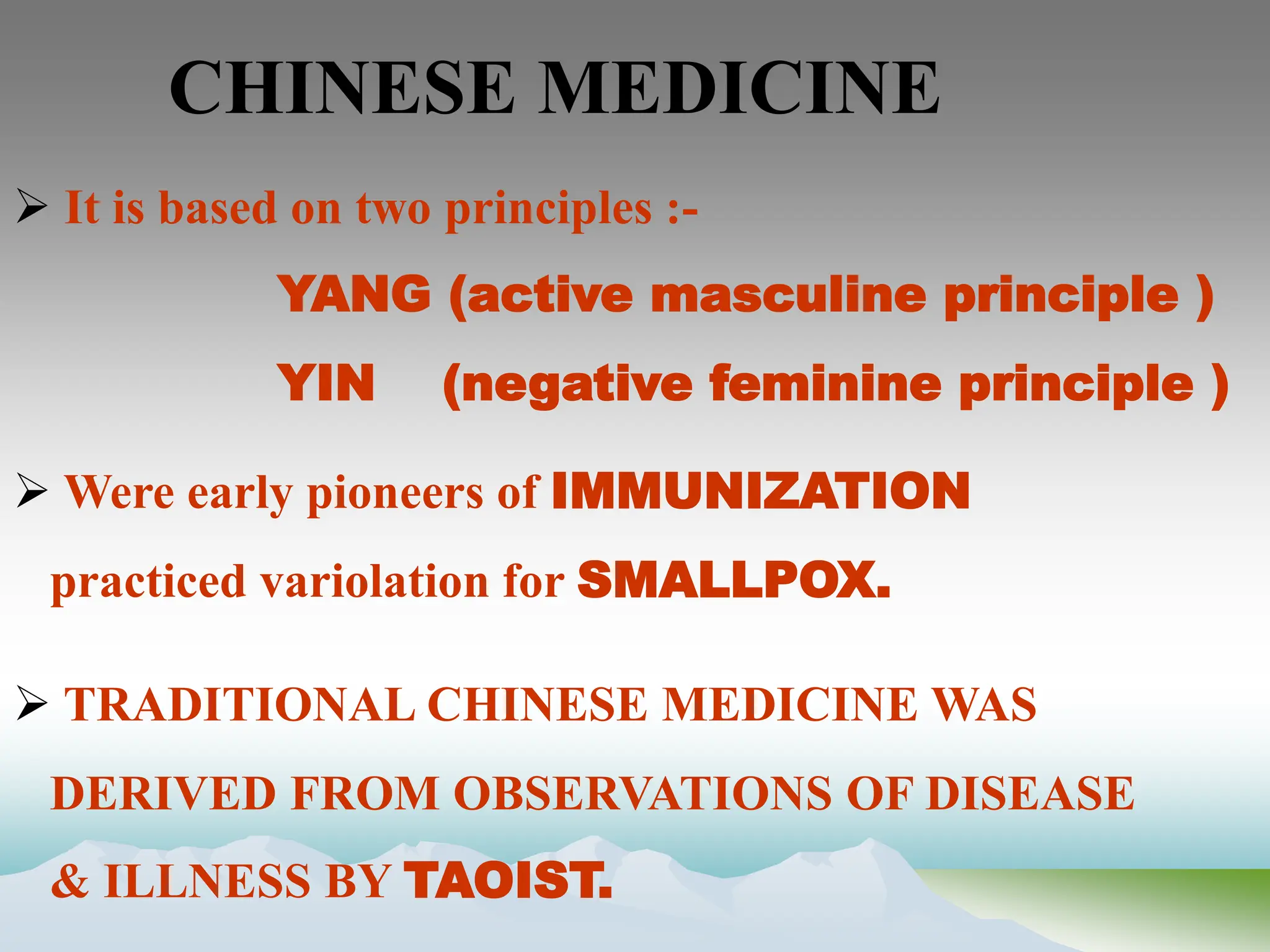 CHINESE MEDICINE

➢ It is based on two principles :-

YANG (active masculine principle )

YIN (negative feminine principle )

➢ Were early pioneers of IMMUNIZATION practiced variolation for SMALLPOX.

➢ TRADITIONAL CHINESE MEDICINE WAS DERIVED FROM OBSERVATIONS OF DISEASE & ILLNESS BY TAOIST.